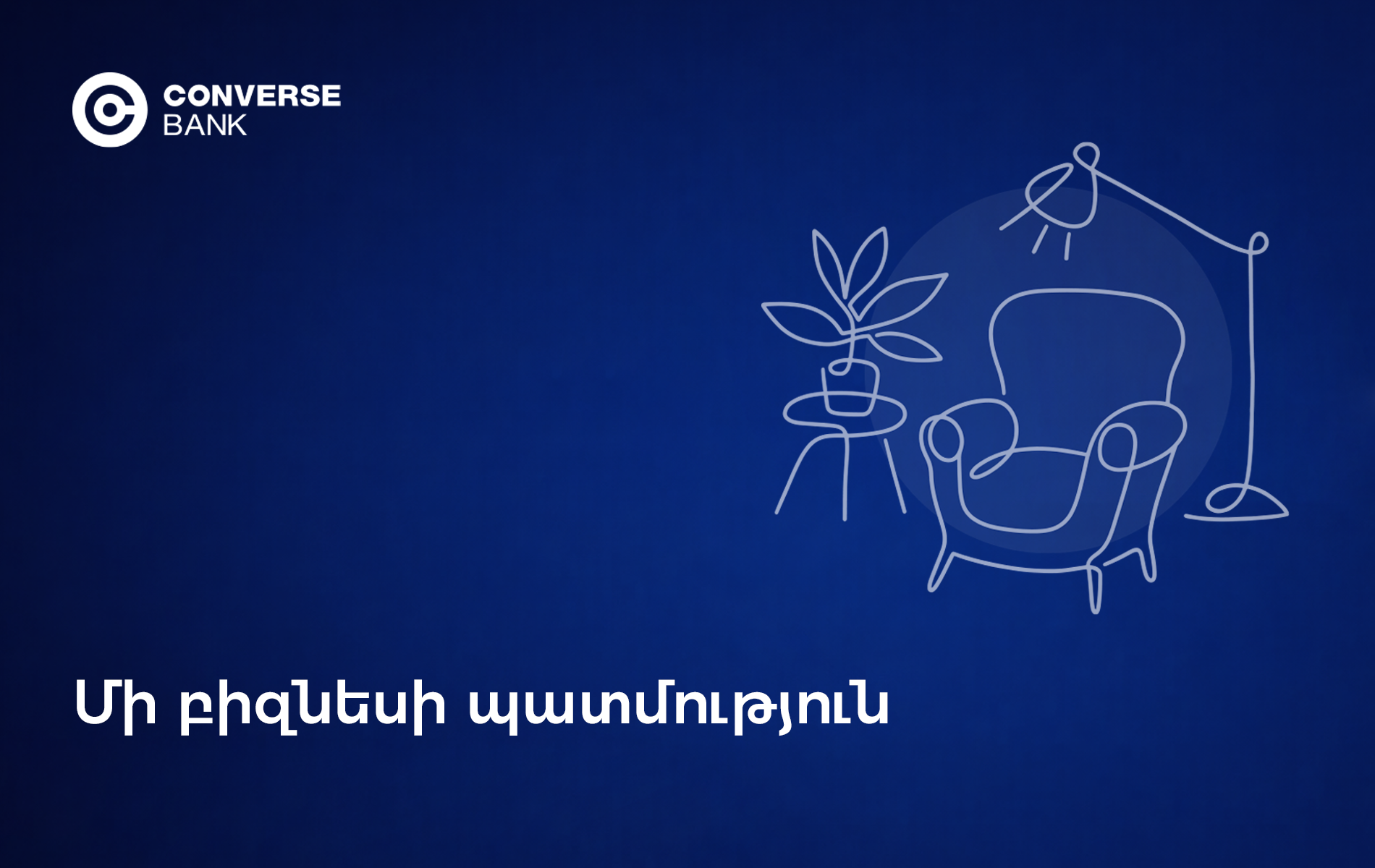 CONVERSE
BANK

Մի բիզնեսի պատմություն